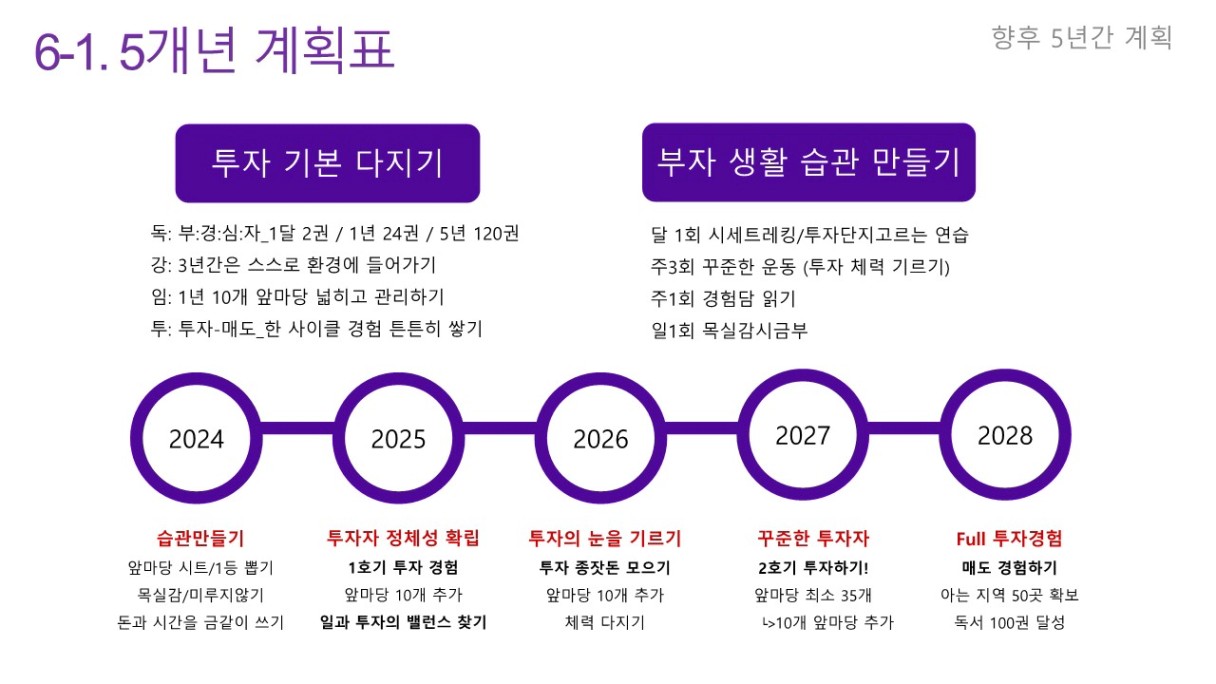 6-1. 5개년 계획표

향후 5년간 계획

투자 기본 다지기

독: 부:경:심:자_1달 2권 / 1년 24권 / 5년 120권
강: 3년간은 스스로 환경에 들어가기
임: 1년 10개 앞마당 넓히고 관리하기
투: 투자-매도_한 사이클 경험 튼튼히 쌓기

부자 생활 습관 만들기

달 1회 시세트레킹/투자단지고르는 연습
주3회 꾸준한 운동 (투자 체력 기르기)
주1회 경험담 읽기
일1회 목실감시금부

2024

2025

2026

2027

2028

습관만들기
앞마당 시트/1등 뽑기
목실감/미루지않기
돈과 시간을 금같이 쓰기

투자자 정체성 확립
1호기 투자 경험
앞마당 10개 추가
일과 투자의 밸런스 찾기

투자의 눈을 기르기
투자 종잣돈 모으기
앞마당 10개 추가
체력 다지기

꾸준한 투자자
2호기 투자하기!
앞마당 최소 35개
ㄴ>10개 앞마당 추가

Full 투자경험
매도 경험하기
아는 지역 50곳 확보
독서 100권 달성